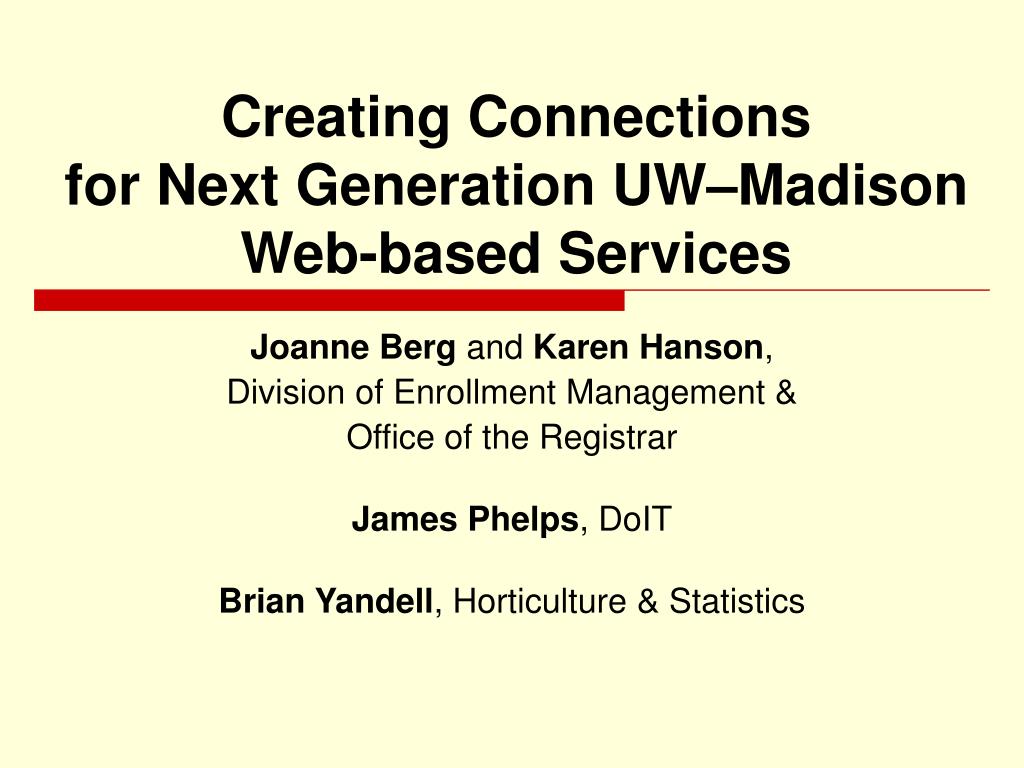 Creating Connections
for Next Generation UW–Madison
Web-based Services

Joanne Berg and Karen Hanson,
Division of Enrollment Management &
Office of the Registrar

James Phelps, DoIT

Brian Yandell, Horticulture & Statistics